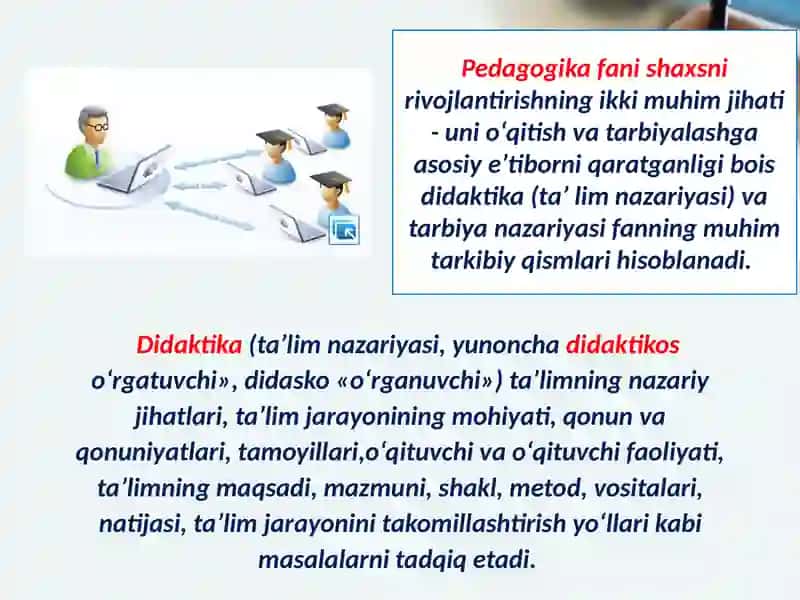 Pedagogika fani shaxsni rivojlantirishning ikki muhim jihati - uni o‘qitish va tarbiyalashga asosiy e’tiborni qaratganligi bois didaktika (ta’ lim nazariyasi) va tarbiya nazariyasi fanning muhim tarkibiy qismlari hisoblanadi.

Didaktika (ta’lim nazariyasi, yunoncha didaktikos o‘rgatuvchi», didasko «o‘rganuvchi») ta’limning nazariy jihatlari, ta’lim jarayonining mohiyati, qonun va qonuniyatlari, tamoyillari,o‘qituvchi va o‘qituvchi faoliyati, ta’limning maqsadi, mazmuni, shakl, metod, vositalari, natijasi, ta’lim jarayonini takomillashtirish yo‘llari kabi masalalarni tadqiq etadi.